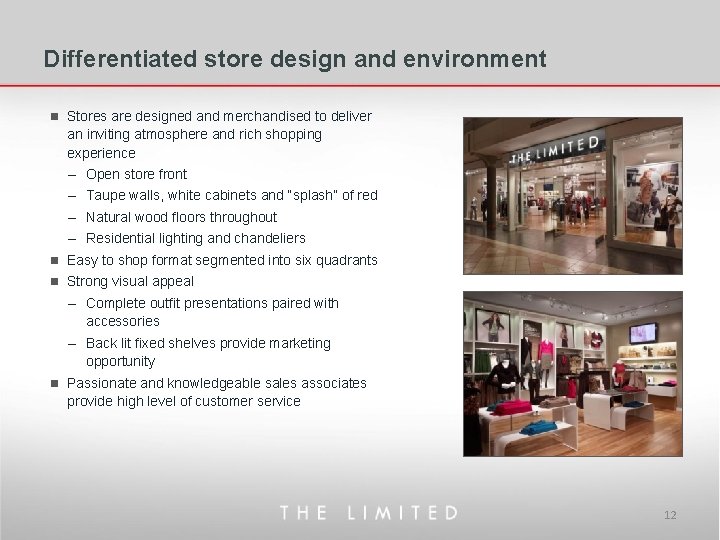 Differentiated store design and environment

■ Stores are designed and merchandised to deliver an inviting atmosphere and rich shopping experience
– Open store front
– Taupe walls, white cabinets and "splash" of red
– Natural wood floors throughout
– Residential lighting and chandeliers
■ Easy to shop format segmented into six quadrants
■ Strong visual appeal
– Complete outfit presentations paired with accessories
– Back lit fixed shelves provide marketing opportunity
■ Passionate and knowledgeable sales associates provide high level of customer service

THE LIMITED

THE LIMITED

12